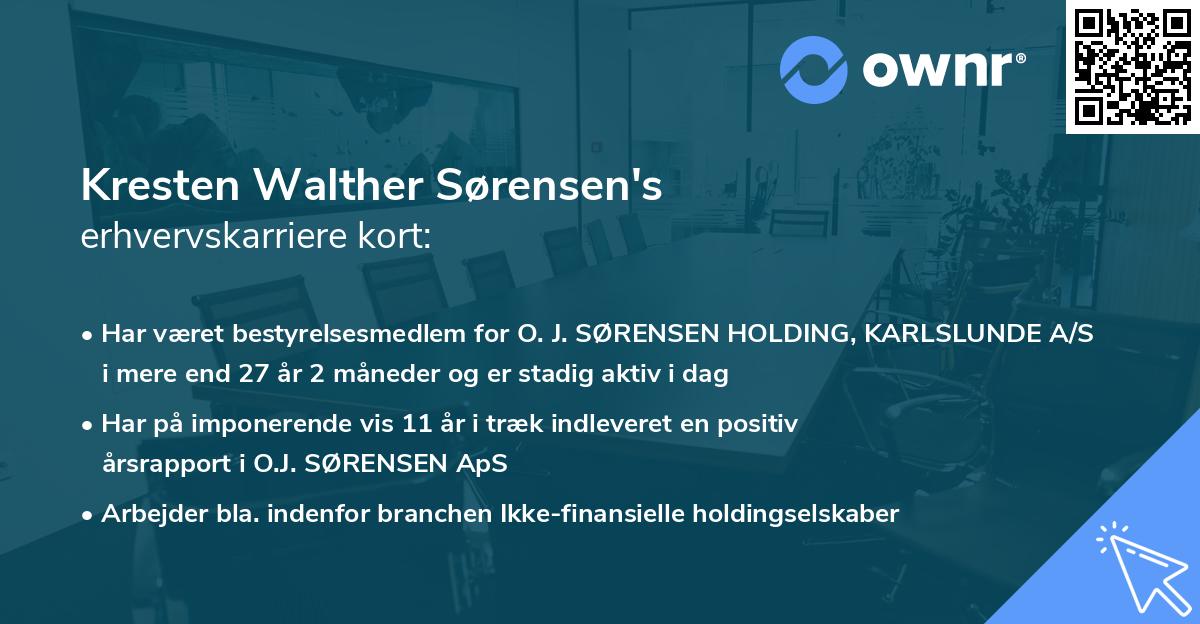 ownr®

Kresten Walther Sørensen's
erhvervskarriere kort:

• Har været bestyrelsesmedlem for O. J. SØRENSEN HOLDING, KARLSLUNDE A/S i mere end 27 år 2 måneder og er stadig aktiv i dag

• Har på imponerende vis 11 år i træk indleveret en positiv årsrapport i O.J. SØRENSEN ApS

• Arbejder bla. indenfor branchen Ikke-finansielle holdingselskaber